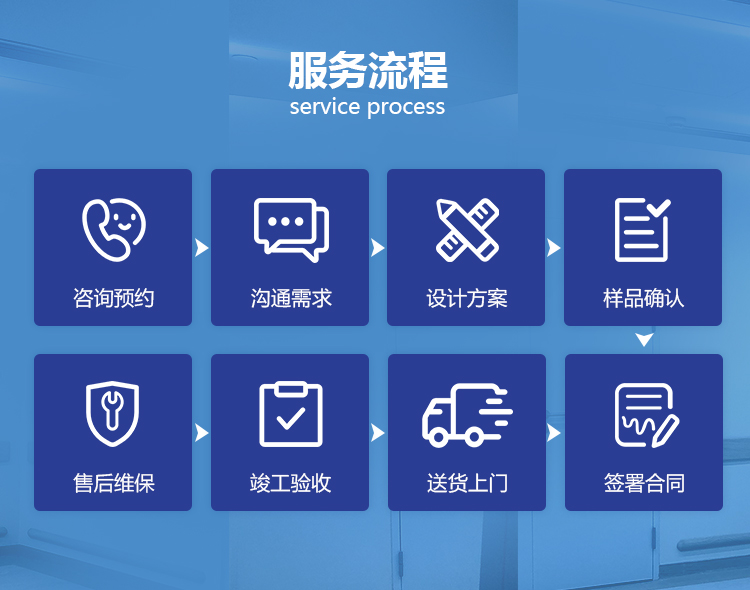 服务流程
service process

咨询预约
沟通需求
设计方案
样品确认

售后维保
竣工验收
送货上门
签署合同